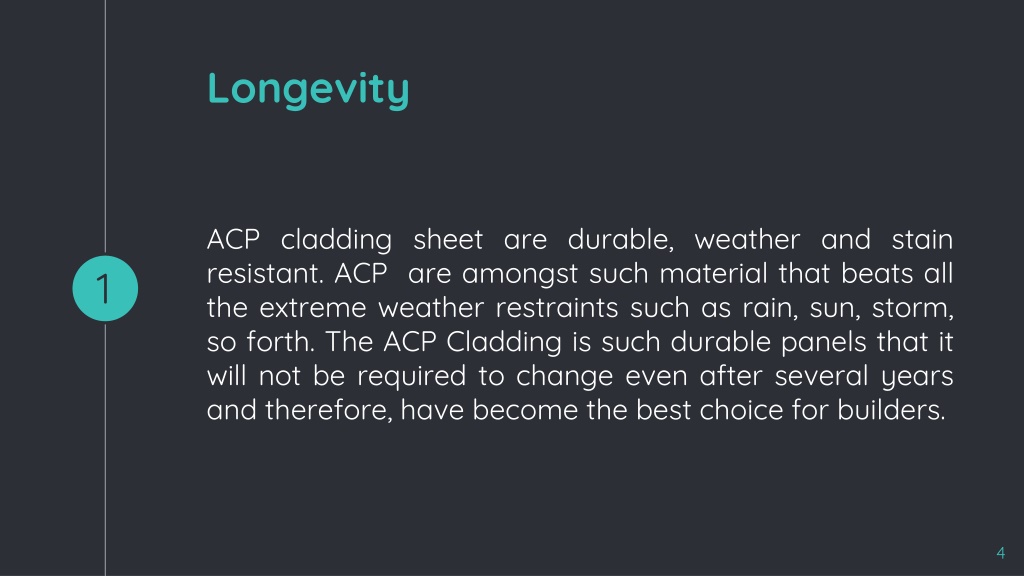 Longevity

1

ACP cladding sheet are durable, weather and stain resistant. ACP are amongst such material that beats all the extreme weather restraints such as rain, sun, storm, so forth. The ACP Cladding is such durable panels that it will not be required to change even after several years and therefore, have become the best choice for builders.

4